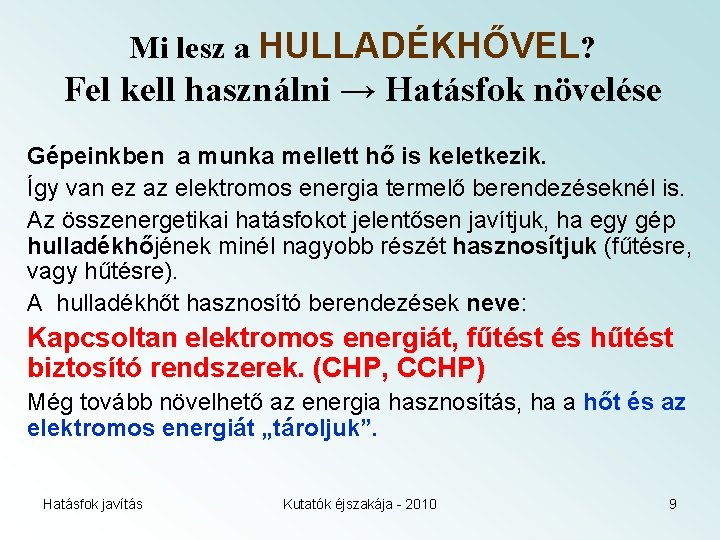 Mi lesz a HULLADÉKHŐVEL?
Fel kell használni → Hatásfok növelése

Gépeinkben a munka mellett hő is keletkezik.

Így van ez az elektromos energia termelő berendezéseknél is.

Az összenergetikai hatásfokot jelentősen javítjuk, ha egy gép hulladékhőjének minél nagyobb részét hasznosítjuk (fűtésre, vagy hűtésre).

A hulladékhőt hasznosító berendezések neve:

Kapcsoltan elektromos energiát, fűtést és hűtést biztosító rendszerek. (CHP, CCHP)

Még tovább növelhető az energia hasznosítás, ha a hőt és az elektromos energiát „tároljuk”.

Hatásfok javítás Kutatók éjszakája - 2010 9